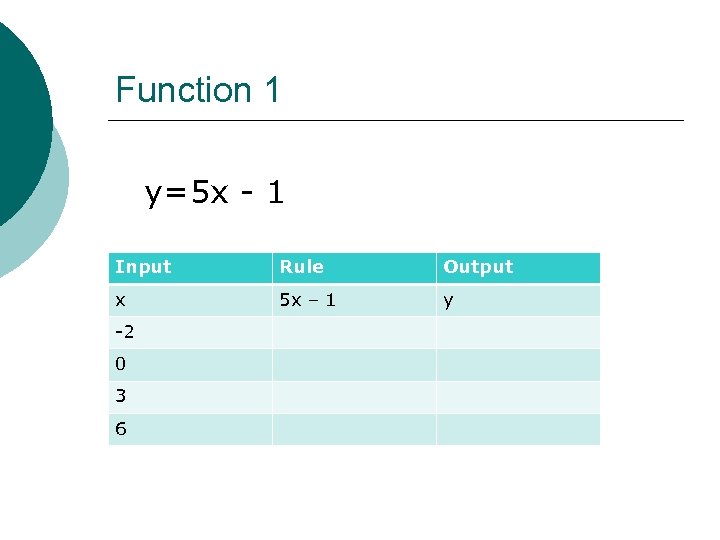 Function 1

$y=5x - 1$

| Input | Rule | Output |
|---|---|---|
| x | 5x – 1 | y |
| -2 | | |
| 0 | | |
| 3 | | |
| 6 | | |